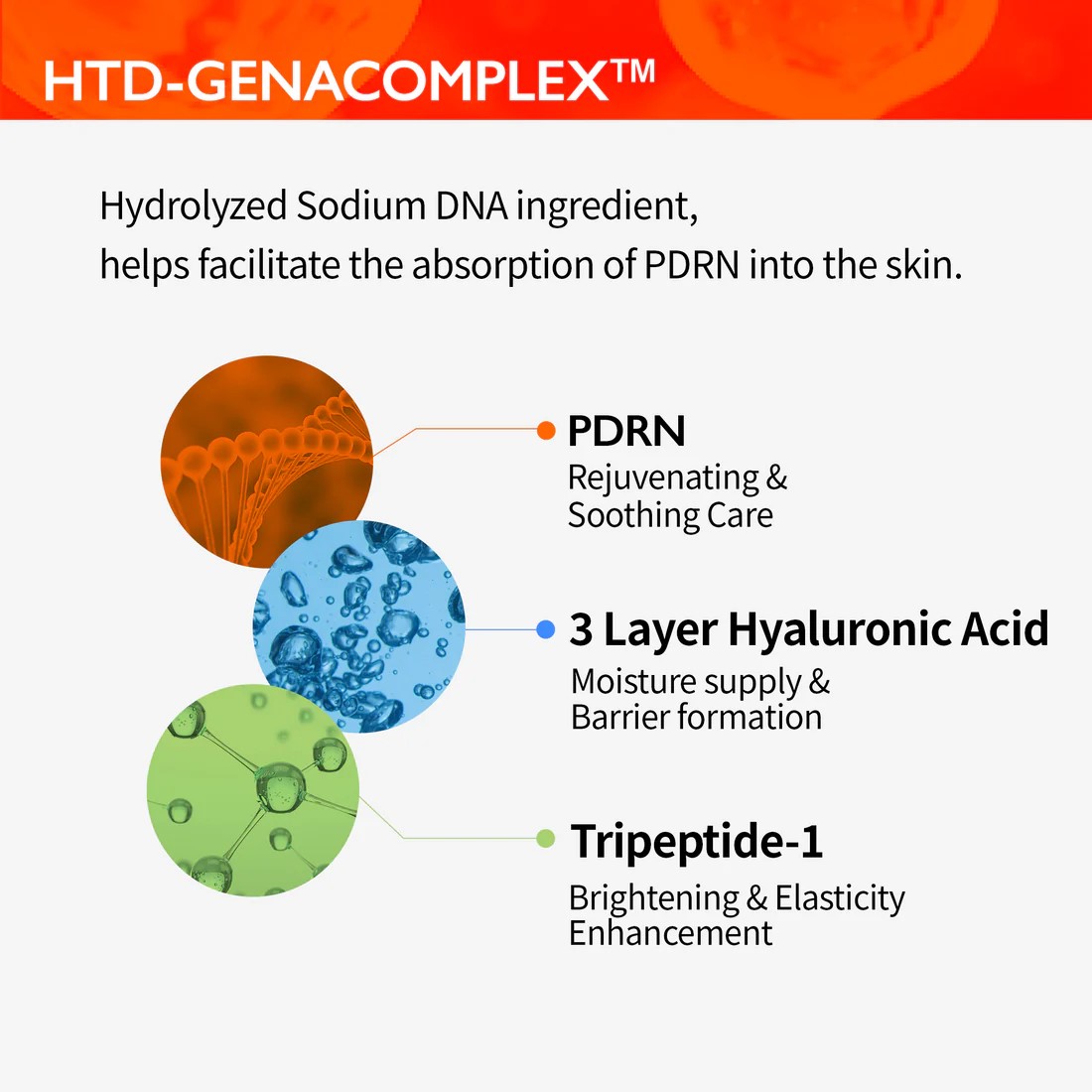 HTD-GENACOMPLEX™

Hydrolyzed Sodium DNA ingredient, helps facilitate the absorption of PDRN into the skin.

PDRN
Rejuvenating & Soothing Care

3 Layer Hyaluronic Acid
Moisture supply & Barrier formation

Tripeptide-1
Brightening & Elasticity Enhancement